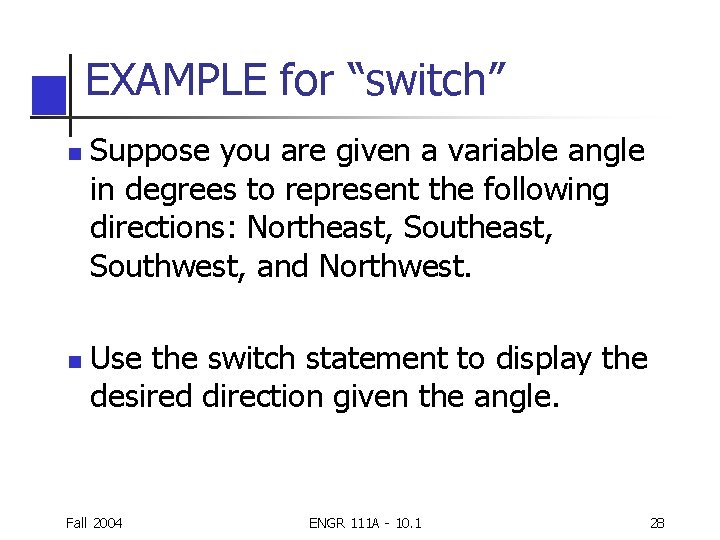 EXAMPLE for “switch”

Suppose you are given a variable angle in degrees to represent the following directions: Northeast, Southeast, Southwest, and Northwest.

Use the switch statement to display the desired direction given the angle.

Fall 2004

ENGR 111A - 10.1

28